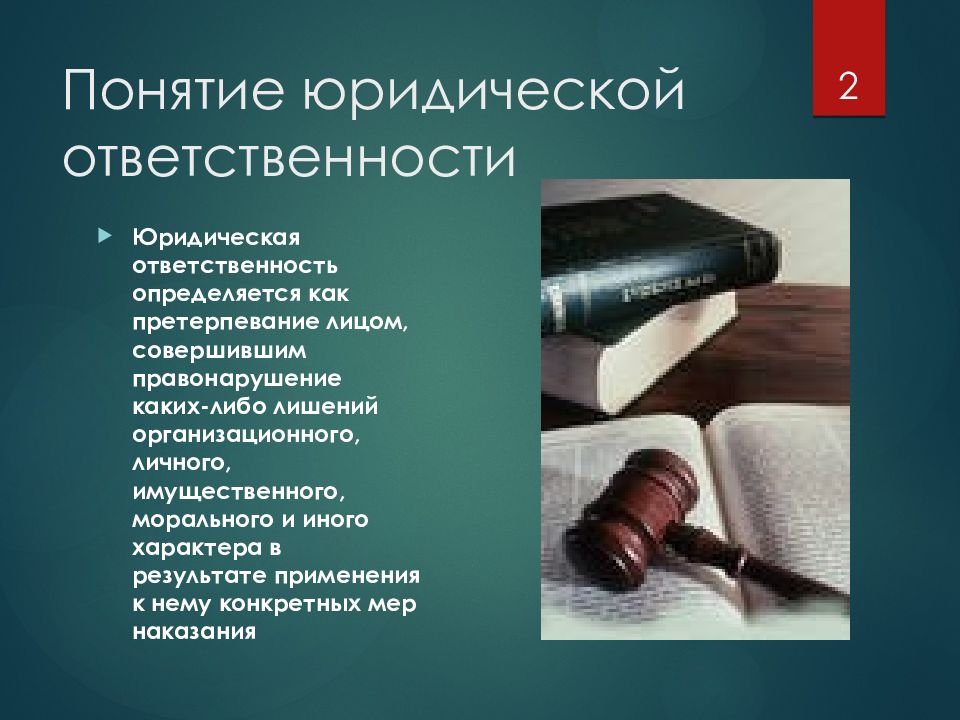 Понятие юридической ответственности

2

Юридическая ответственность определяется как претерпевание лицом, совершившим правонарушение каких-либо лишений организационного, личного, имущественного, морального и иного характера в результате применения к нему конкретных мер наказания